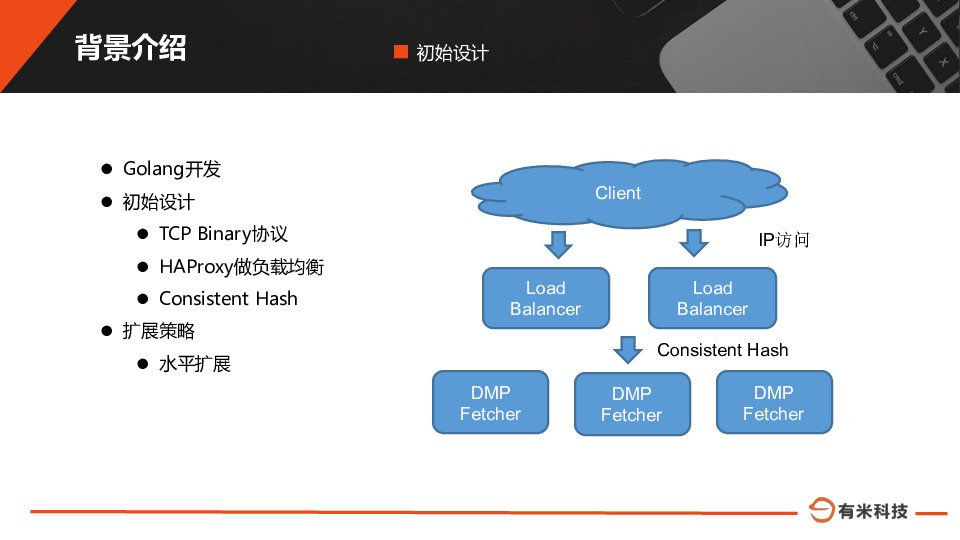 背景介绍

初始设计

- Golang开发
- 初始设计
  - TCP Binary协议
  - HAProxy做负载均衡
  - Consistent Hash
- 扩展策略
  - 水平扩展

Client

IP访问

Load Balancer

Load Balancer

Consistent Hash

DMP Fetcher

DMP Fetcher

DMP Fetcher

有米科技